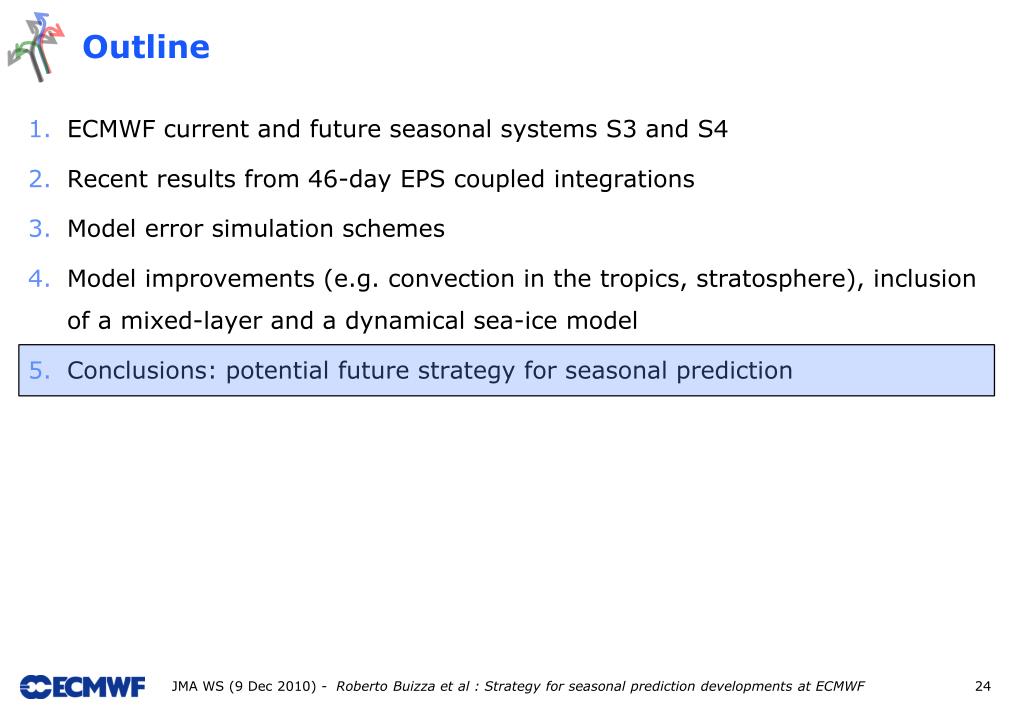 Outline

1. ECMWF current and future seasonal systems S3 and S4

2. Recent results from 46-day EPS coupled integrations

3. Model error simulation schemes

4. Model improvements (e.g. convection in the tropics, stratosphere), inclusion of a mixed-layer and a dynamical sea-ice model

5. Conclusions: potential future strategy for seasonal prediction

ECMWF JMA WS (9 Dec 2010) - Roberto Buizza et al : Strategy for seasonal prediction developments at ECMWF 24